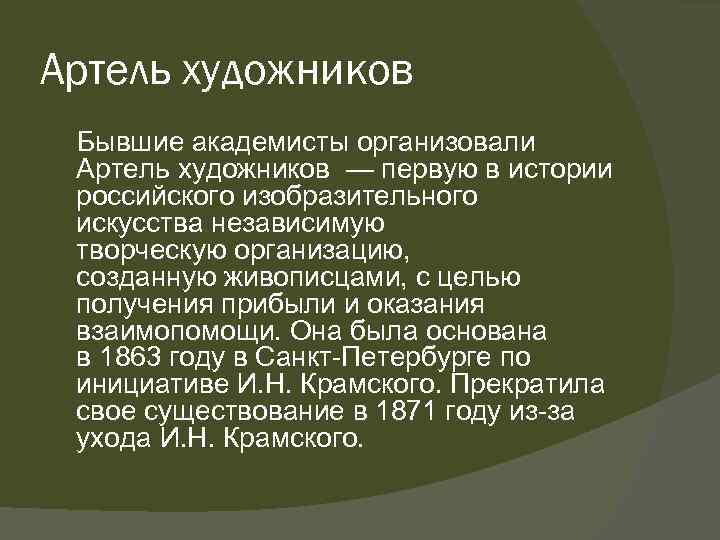 Артель художников

Бывшие академисты организовали Артель художников — первую в истории российского изобразительного искусства независимую творческую организацию, созданную живописцами, с целью получения прибыли и оказания взаимопомощи. Она была основана в 1863 году в Санкт-Петербурге по инициативе И.Н. Крамского. Прекратила свое существование в 1871 году из-за ухода И.Н. Крамского.